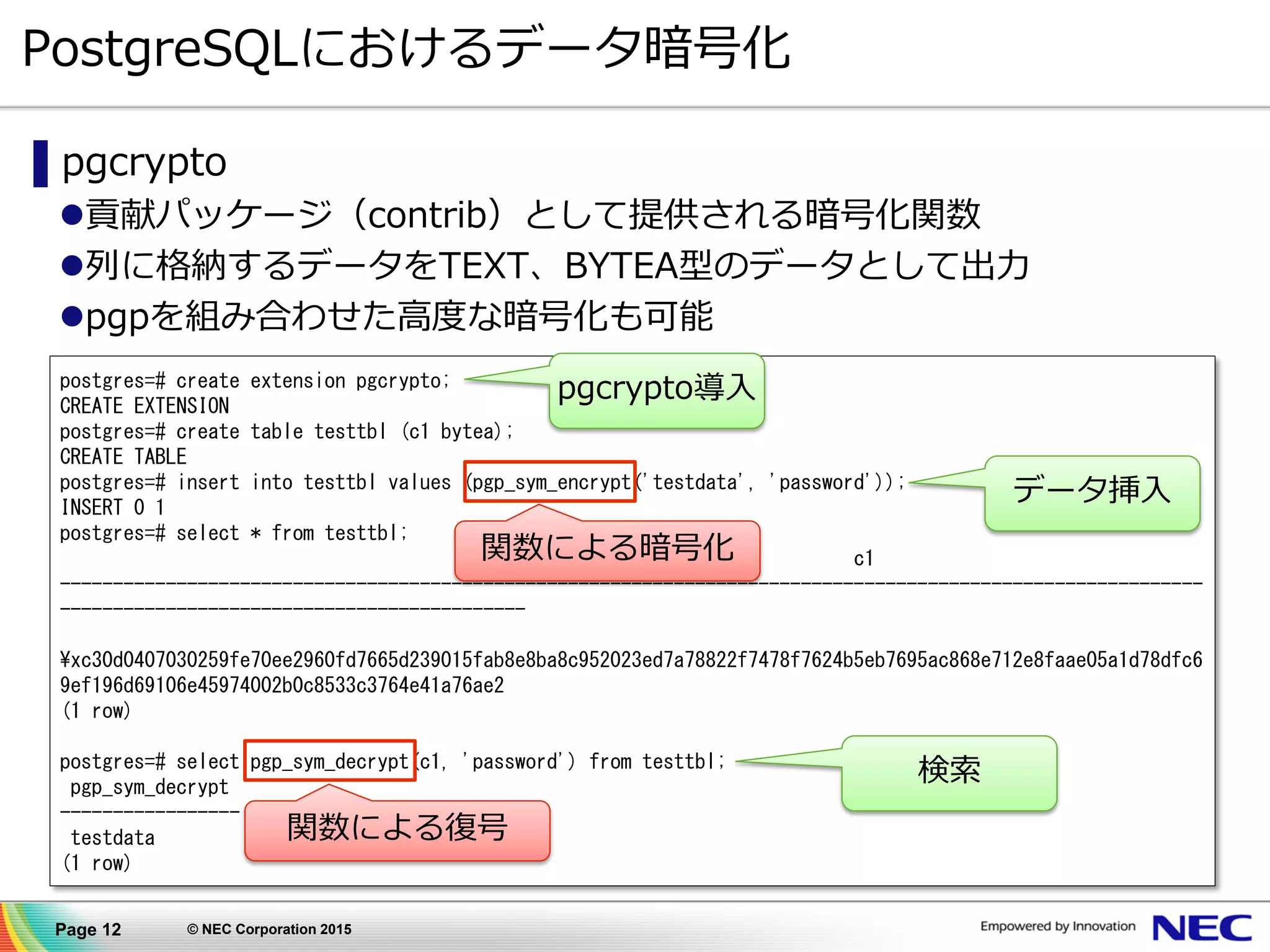 PostgreSQLにおけるデータ暗号化

pgcrypto

●貢献パッケージ（contrib）として提供される暗号化関数

●列に格納するデータをTEXT、BYTEA型のデータとして出力

●pgpを組み合わせた高度な暗号化も可能

postgres=# create extension pgcrypto;
CREATE EXTENSION
postgres=# create table testtbl (c1 bytea);
CREATE TABLE
postgres=# insert into testtbl values (pgp_sym_encrypt('testdata', 'password'));
INSERT 0 1
postgres=# select * from testtbl;
c1
------------------------------------------------------------------------------------------------------------------------------------------------

¥xc30d0407030259fe70ee2960fd7665d239015fab8e8ba8c952023ed7a78822f7478f7624b5eb7695ac868e712e8faae05a1d78dfc69ef196d69106e45974002b0c8533c3764e41a76ae2
(1 row)

postgres=# select pgp_sym_decrypt(c1, 'password') from testtbl;
pgp_sym_decrypt
-----------------
testdata
(1 row)

pgcrypto導入

データ挿入

関数による暗号化

検索

関数による復号

Page 12

© NEC Corporation 2015

Empowered by Innovation

NEC